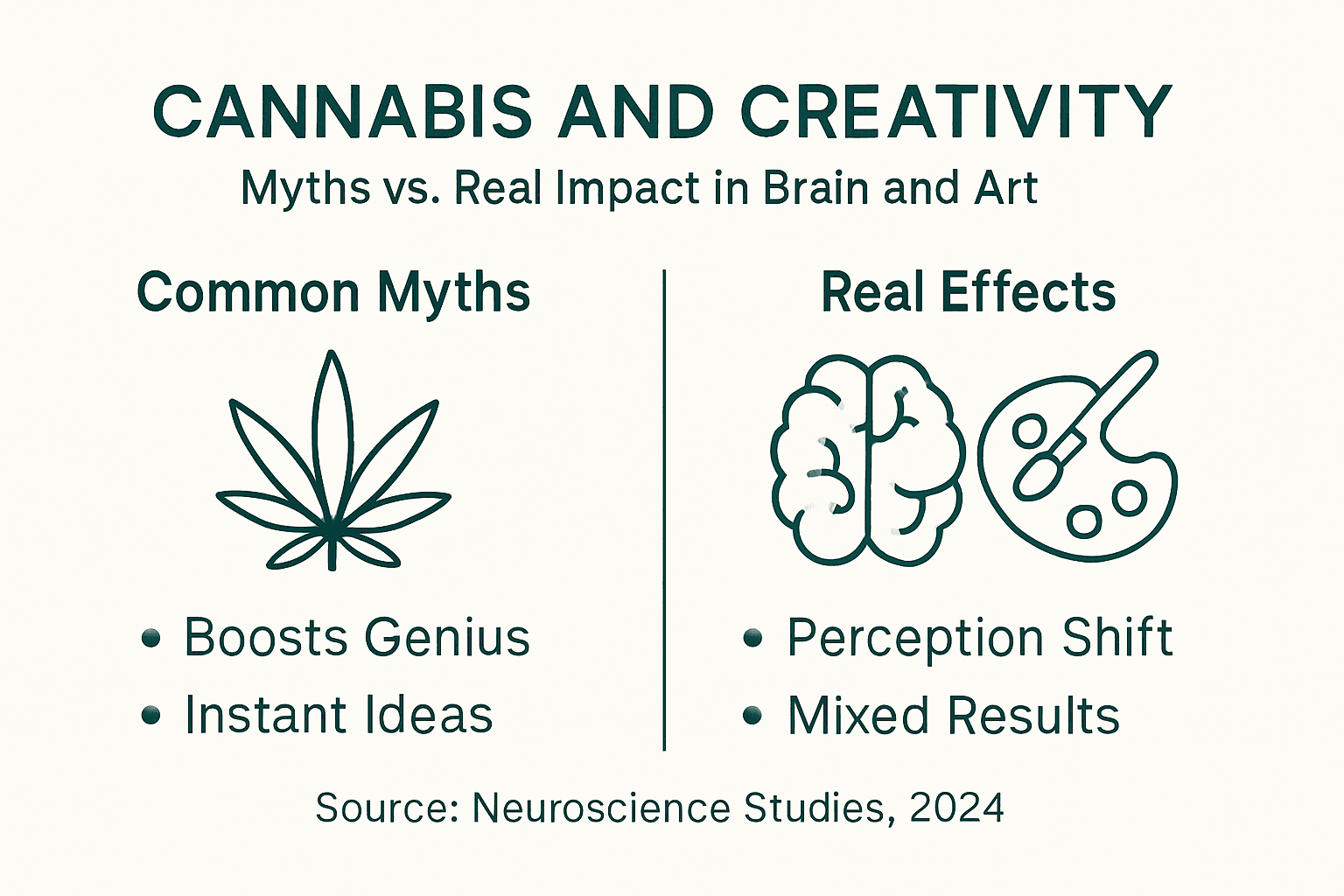 CANNABIS AND CREATIVITY

Myths vs. Real Impact in Brain and Art

Common Myths

• Boosts Genius
• Instant Ideas

Real Effects

• Perception Shift
• Mixed Results

Source: Neuroscience Studies, 2024